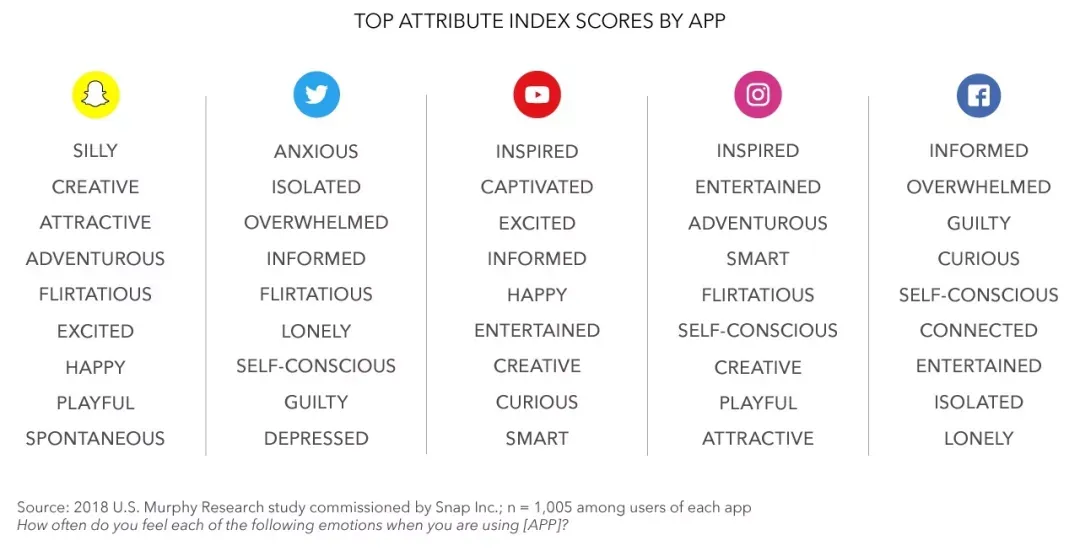 TOP ATTRIBUTE INDEX SCORES BY APP

SILLY
CREATIVE
ATTRACTIVE
ADVENTUROUS
FLIRTATIOUS
EXCITED
HAPPY
PLAYFUL
SPONTANEOUS

ANXIOUS
ISOLATED
OVERWHELMED
INFORMED
FLIRTATIOUS
LONELY
SELF-CONSCIOUS
GUILTY
DEPRESSED

INSPIRED
CAPTIVATED
EXCITED
INFORMED
HAPPY
ENTERTAINED
CREATIVE
CURIOUS
SMART

INSPIRED
ENTERTAINED
ADVENTUROUS
SMART
FLIRTATIOUS
SELF-CONSCIOUS
CREATIVE
PLAYFUL
ATTRACTIVE

INFORMED
OVERWHELMED
GUILTY
CURIOUS
SELF-CONSCIOUS
CONNECTED
ENTERTAINED
ISOLATED
LONELY

Source: 2018 U.S. Murphy Research study commissioned by Snap Inc.; n = 1,005 among users of each app
How often do you feel each of the following emotions when you are using [APP]?